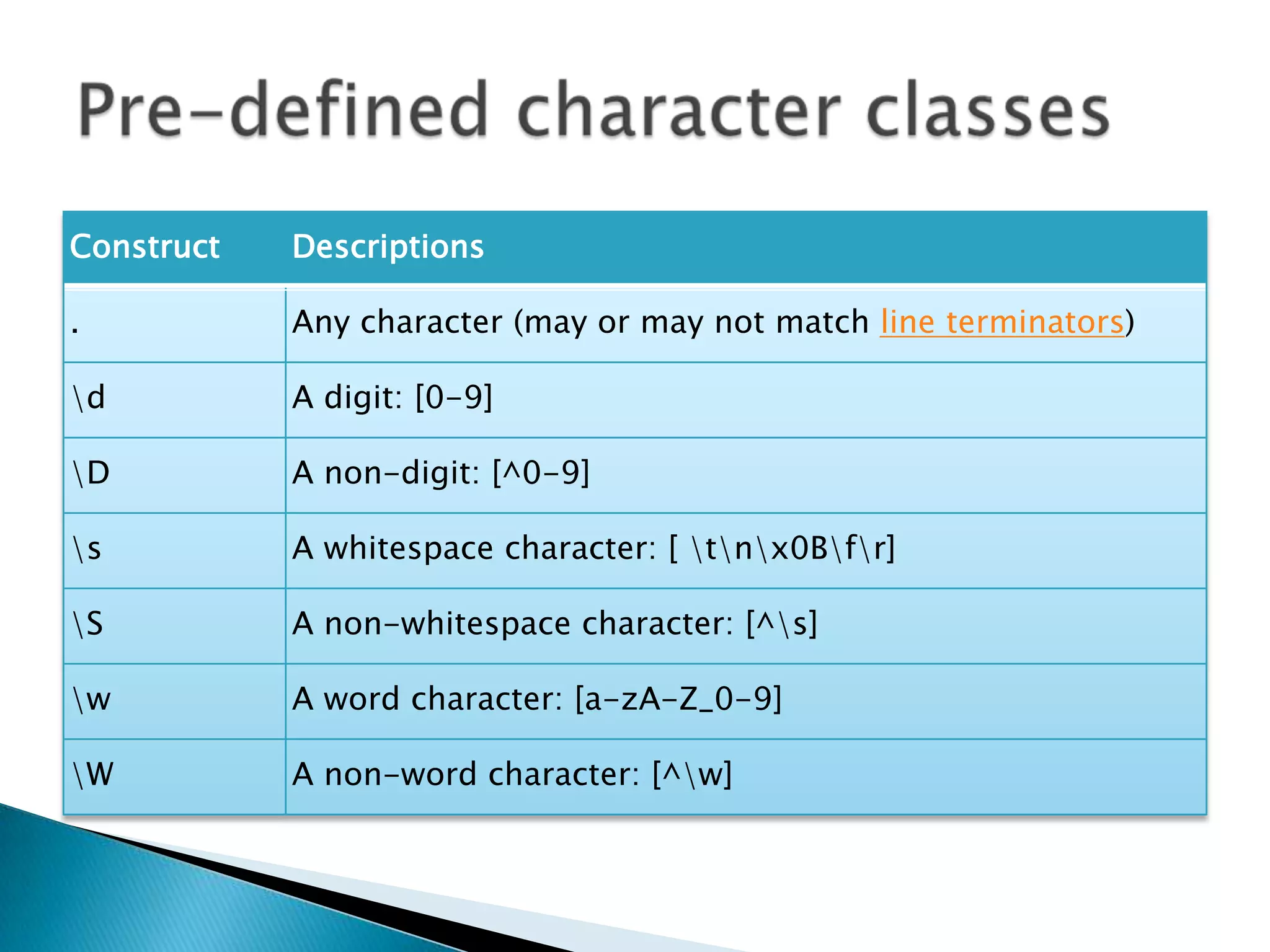 Pre-defined character classes

| Construct | Descriptions |
|---|---|
| . | Any character (may or may not match line terminators) |
| \d | A digit: [0-9] |
| \D | A non-digit: [^0-9] |
| \s | A whitespace character: [ \t\n\x0B\f\r] |
| \S | A non-whitespace character: [^\s] |
| \w | A word character: [a-zA-Z_0-9] |
| \W | A non-word character: [^\w] |